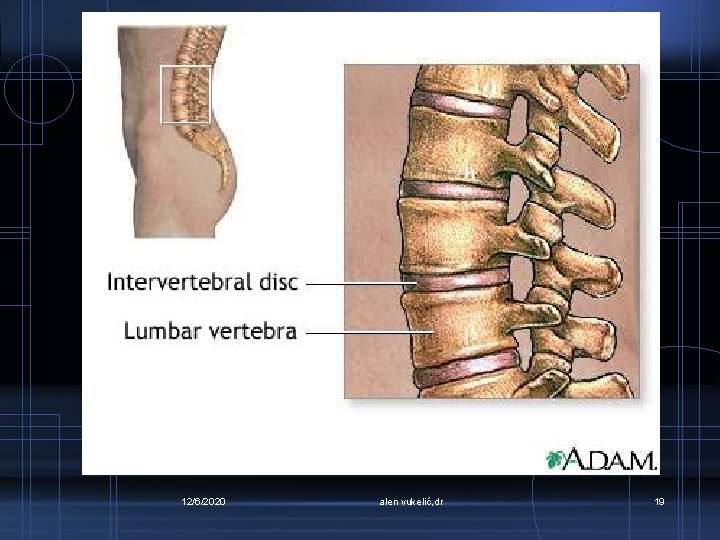 Intervertebral disc

Lumbar vertebra

A.D.A.M.

12/6/2020

alen vukelić,dr

19